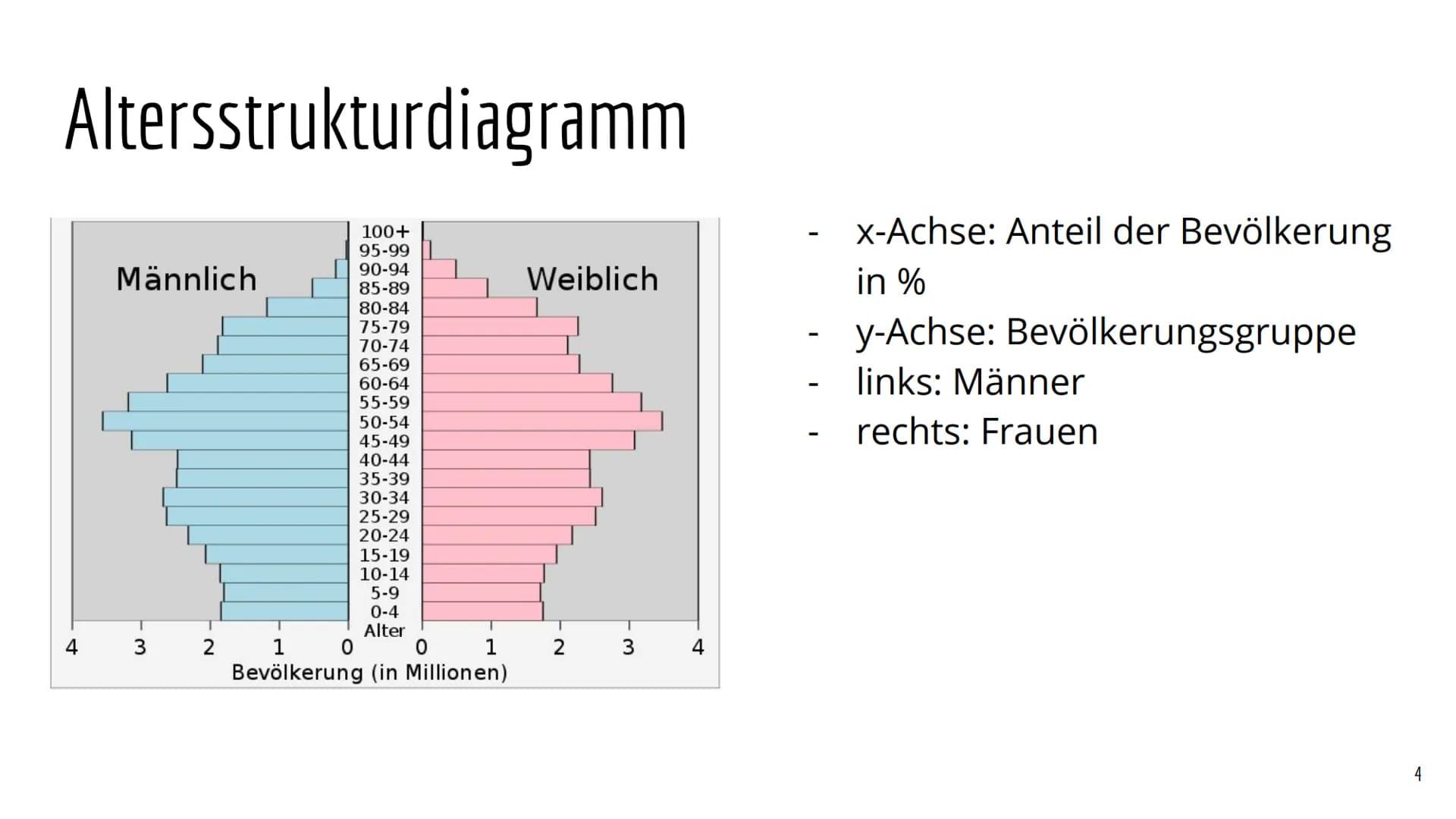 Altersstrukturdiagramm

Männlich

Weiblich

100+
95-99
90-94
85-89
80-84
75-79
70-74
65-69
60-64
55-59
50-54
45-49
40-44
35-39
30-34
25-29
20-24
15-19
10-14
5-9
0-4
Alter

4 3 2 1 0 0 1 2 3 4

Bevölkerung (in Millionen)

- x-Achse: Anteil der Bevölkerung in %
- y-Achse: Bevölkerungsgruppe
- links: Männer
- rechts: Frauen

4